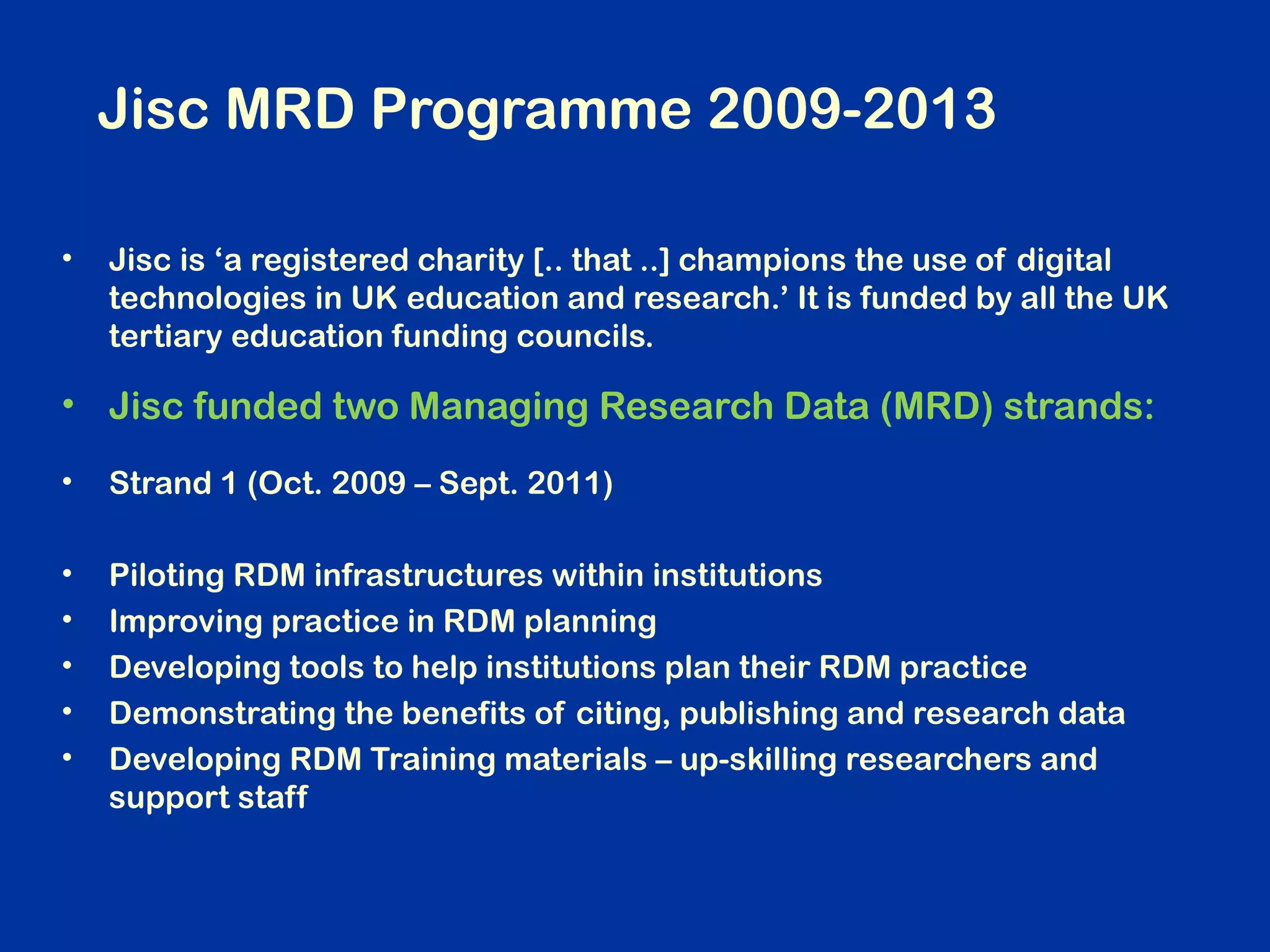 Jisc MRD Programme 2009-2013

• Jisc is ‘a registered charity [.. that ..] champions the use of digital technologies in UK education and research.’ It is funded by all the UK tertiary education funding councils.

• Jisc funded two Managing Research Data (MRD) strands:

• Strand 1 (Oct. 2009 – Sept. 2011)

• Piloting RDM infrastructures within institutions
• Improving practice in RDM planning
• Developing tools to help institutions plan their RDM practice
• Demonstrating the benefits of citing, publishing and research data
• Developing RDM Training materials – up-skilling researchers and support staff